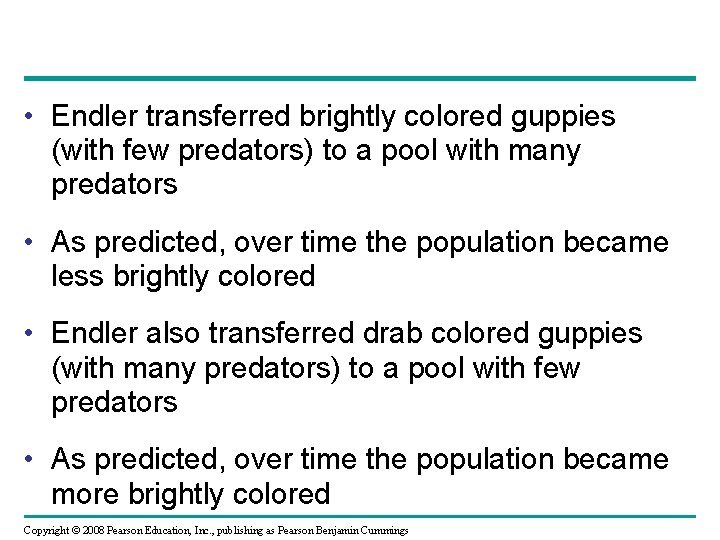 • Endler transferred brightly colored guppies (with few predators) to a pool with many predators

• As predicted, over time the population became less brightly colored

• Endler also transferred drab colored guppies (with many predators) to a pool with few predators

• As predicted, over time the population became more brightly colored

Copyright © 2008 Pearson Education, Inc., publishing as Pearson Benjamin Cummings